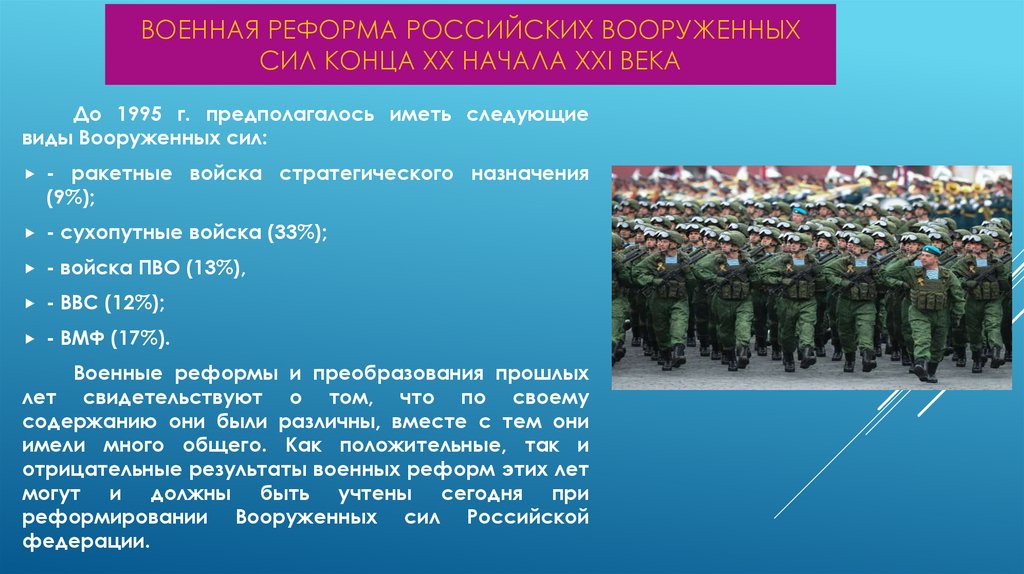 ВОЕННАЯ РЕФОРМА РОССИЙСКИХ ВООРУЖЕННЫХ СИЛ КОНЦА XX НАЧАЛА XXI ВЕКА

До 1995 г. предполагалось иметь следующие виды Вооруженных сил:

- ракетные войска стратегического назначения (9%);
- сухопутные войска (33%);
- войска ПВО (13%),
- ВВС (12%);
- ВМФ (17%).

Военные реформы и преобразования прошлых лет свидетельствуют о том, что по своему содержанию они были различны, вместе с тем они имели много общего. Как положительные, так и отрицательные результаты военных реформ этих лет могут и должны быть учтены сегодня при реформировании Вооруженных сил Российской федерации.